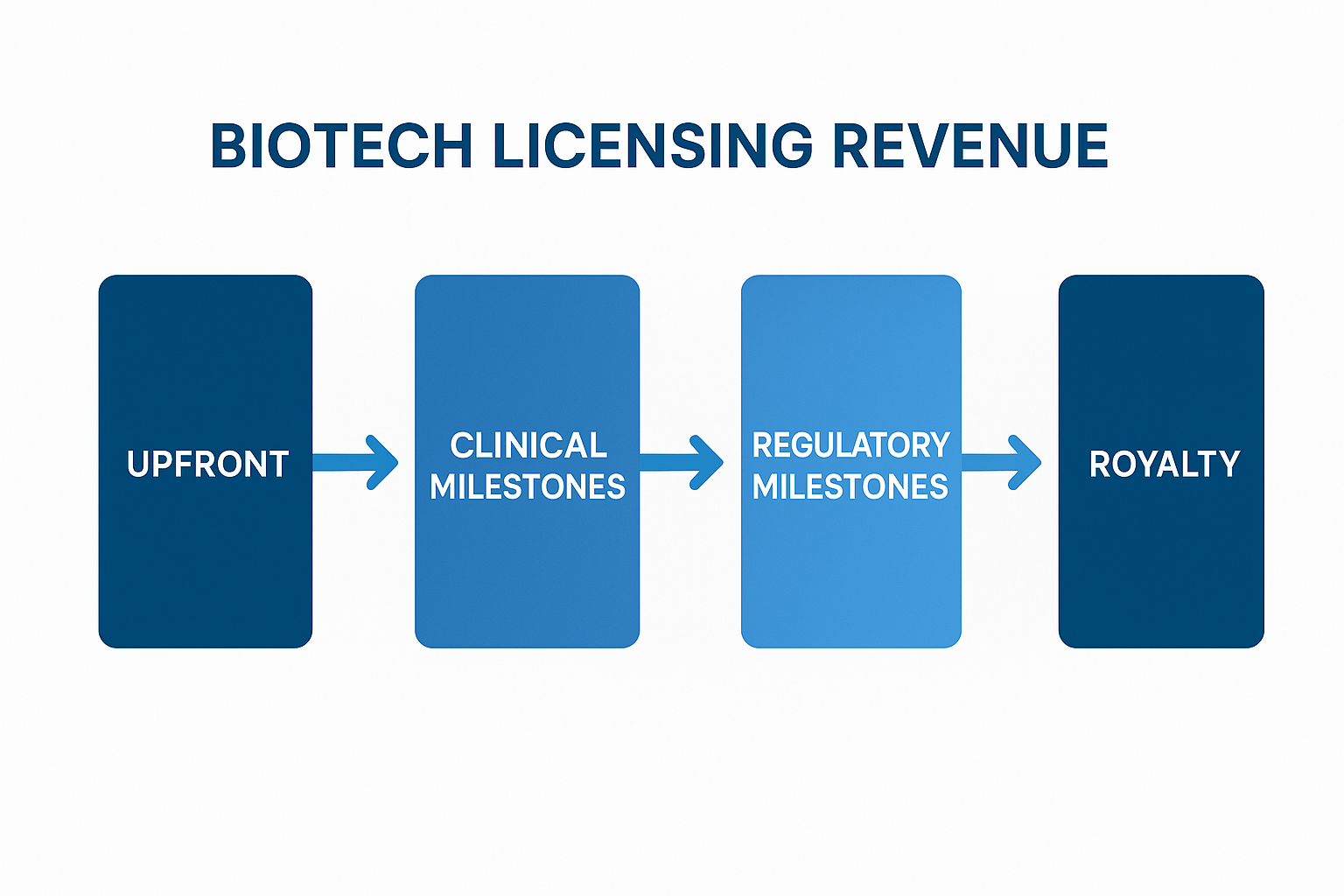 BIOTECH LICENSING REVENUE

UPFRONT

CLINICAL MILESTONES

REGULATORY MILESTONES

ROYALTY